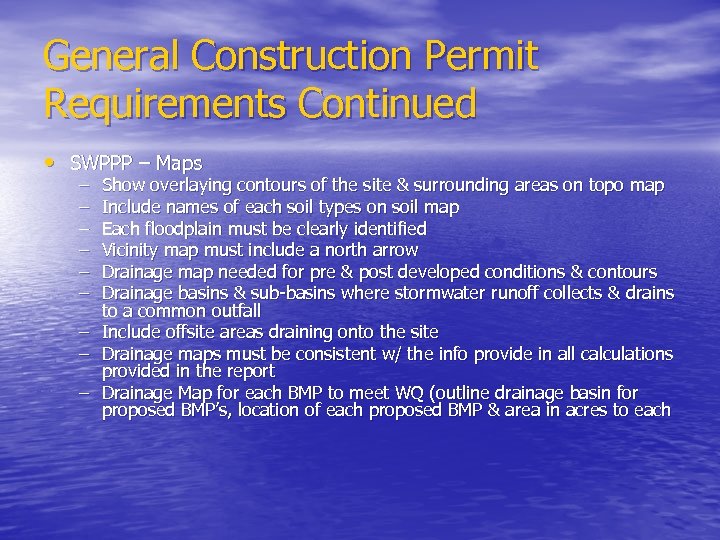 General Construction Permit Requirements Continued

• SWPPP – Maps
– Show overlaying contours of the site & surrounding areas on topo map
– Include names of each soil types on soil map
– Each floodplain must be clearly identified
– Vicinity map must include a north arrow
– Drainage map needed for pre & post developed conditions & contours
– Drainage basins & sub-basins where stormwater runoff collects & drains to a common outfall
– Include offsite areas draining onto the site
– Drainage maps must be consistent w/ the info provide in all calculations provided in the report
– Drainage Map for each BMP to meet WQ (outline drainage basin for proposed BMP's, location of each proposed BMP & area in acres to each